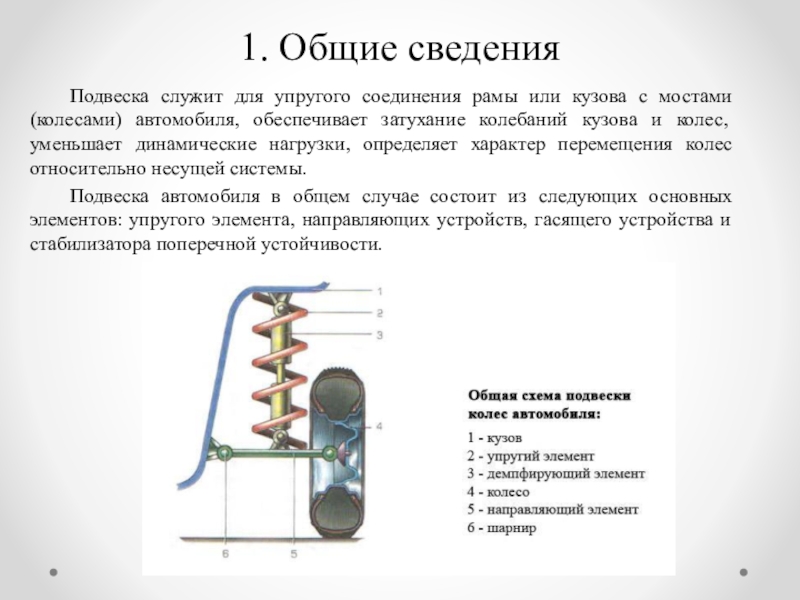 1. Общие сведения

Подвеска служит для упругого соединения рамы или кузова с мостами (колесами) автомобиля, обеспечивает затухание колебаний кузова и колес, уменьшает динамические нагрузки, определяет характер перемещения колес относительно несущей системы.

Подвеска автомобиля в общем случае состоит из следующих основных элементов: упругого элемента, направляющих устройств, гасящего устройства и стабилизатора поперечной устойчивости.

1
2
3
4
6
5

Общая схема подвески колес автомобиля:
1 - кузов
2 - упругий элемент
3 - демпфирующий элемент
4 - колесо
5 - направляющий элемент
6 - шарнир